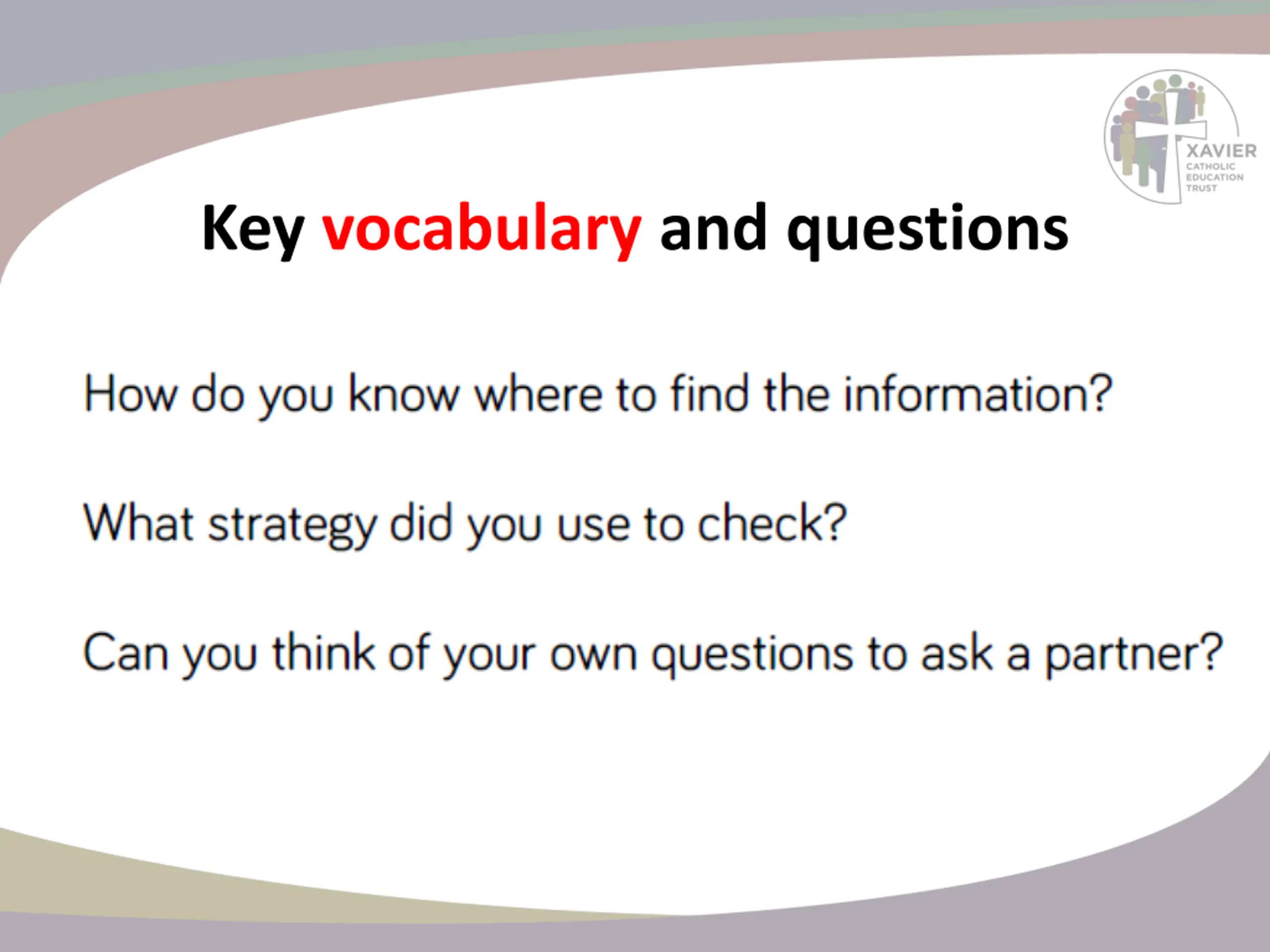 XAVIER
CATHOLIC
EDUCATION
TRUST

Key vocabulary and questions

How do you know where to find the information?

What strategy did you use to check?

Can you think of your own questions to ask a partner?